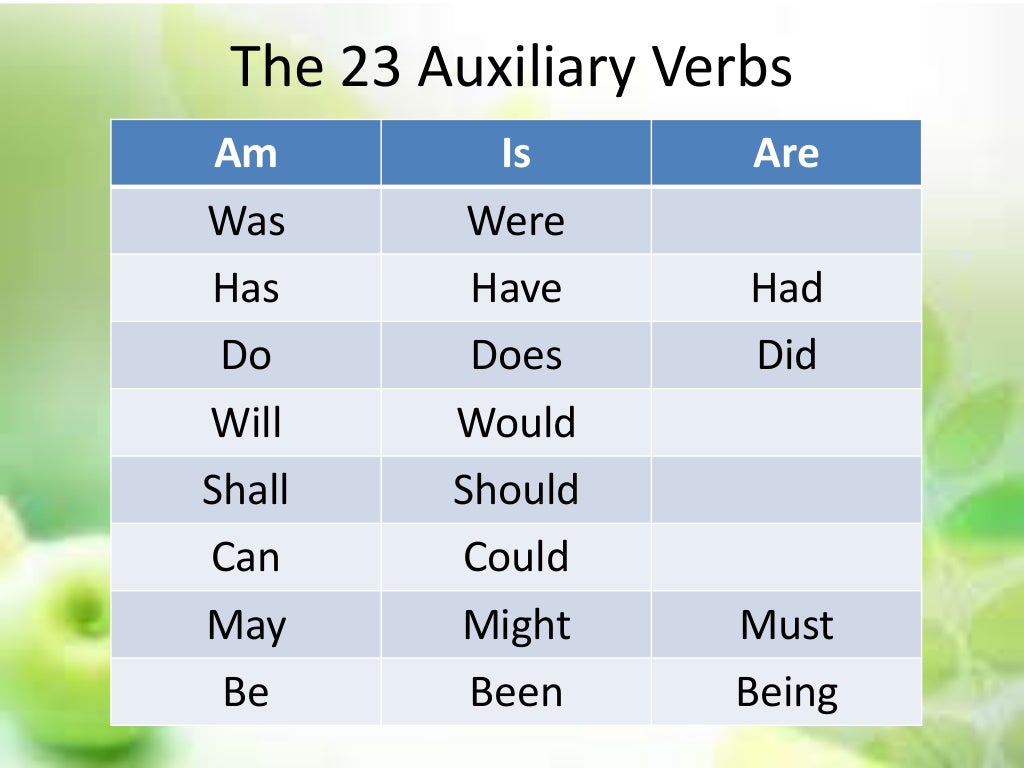 The 23 Auxiliary Verbs

| Am | Is | Are |
|---|---|---|
| Was | Were | |
| Has | Have | Had |
| Do | Does | Did |
| Will | Would | |
| Shall | Should | |
| Can | Could | |
| May | Might | Must |
| Be | Been | Being |